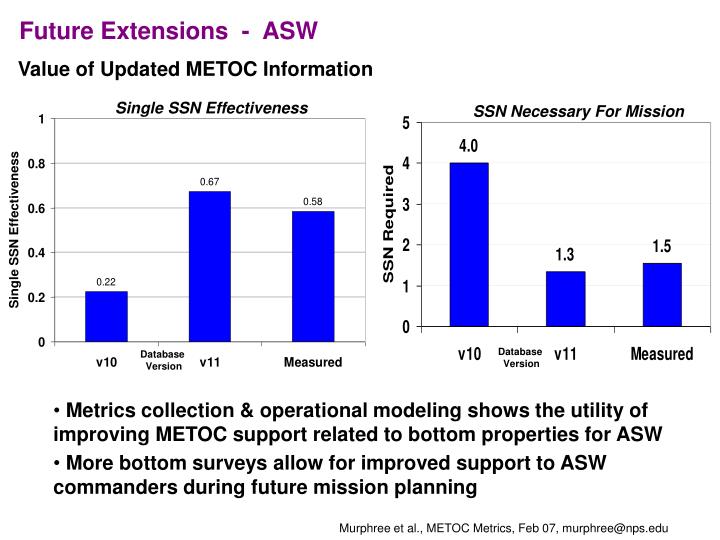 Future Extensions - ASW

Value of Updated METOC Information

Single SSN Effectiveness

Single SSN Effectiveness

1
0.8
0.6
0.4
0.2
0

0.22
0.67
0.58

v10
Database Version
v11
Measured

SSN Necessary For Mission

SSN Required

5
4
3
2
1
0

4.0
1.3
1.5

v10
Database Version
v11
Measured

• Metrics collection & operational modeling shows the utility of improving METOC support related to bottom properties for ASW

• More bottom surveys allow for improved support to ASW commanders during future mission planning

Murphree et al., METOC Metrics, Feb 07, murphree@nps.edu